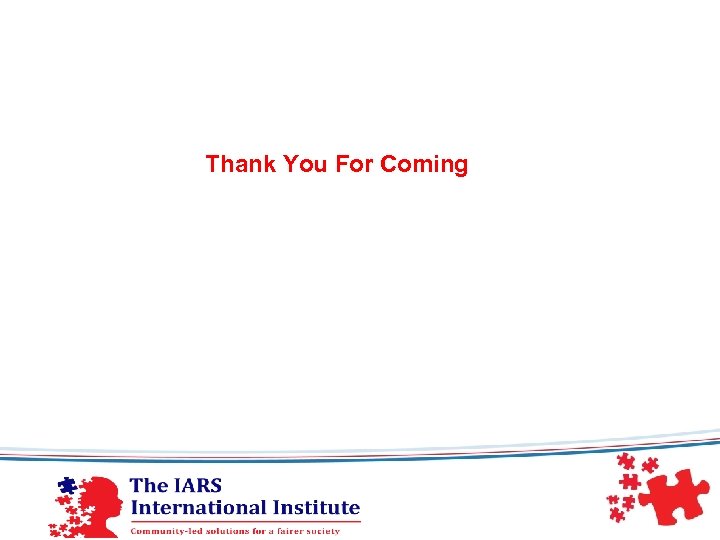 Thank You For Coming

The IARS
International Institute
Community-led solutions for a fairer society